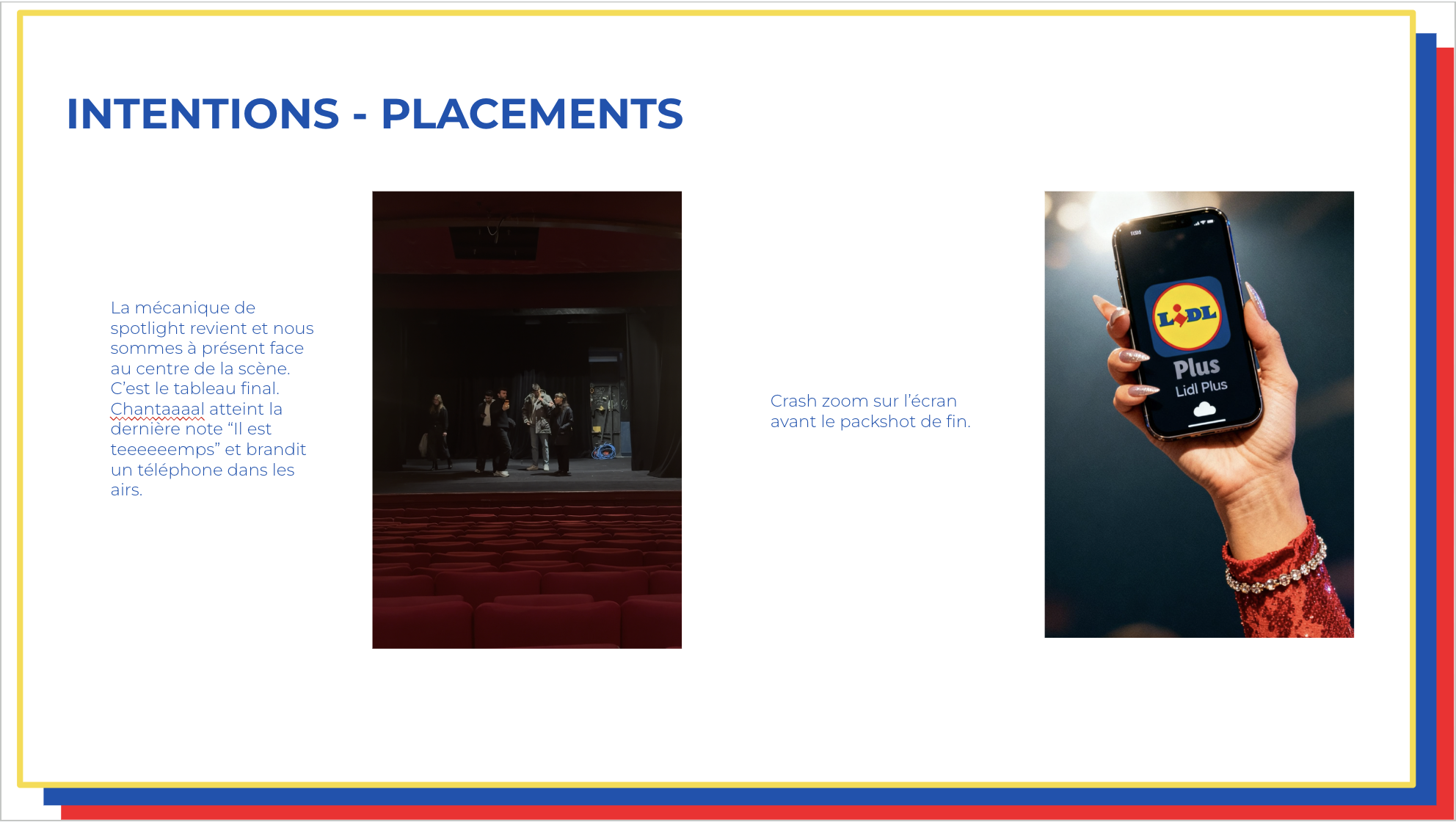 INTENTIONS - PLACEMENTS

La mécanique de spotlight revient et nous sommes à présent face au centre de la scène. C'est le tableau final. Chantaaaal atteint la dernière note "Il est teeeeeemps" et brandit un téléphone dans les airs.

Crash zoom sur l'écran avant le packshot de fin.

LIDL

Plus

Lidl Plus